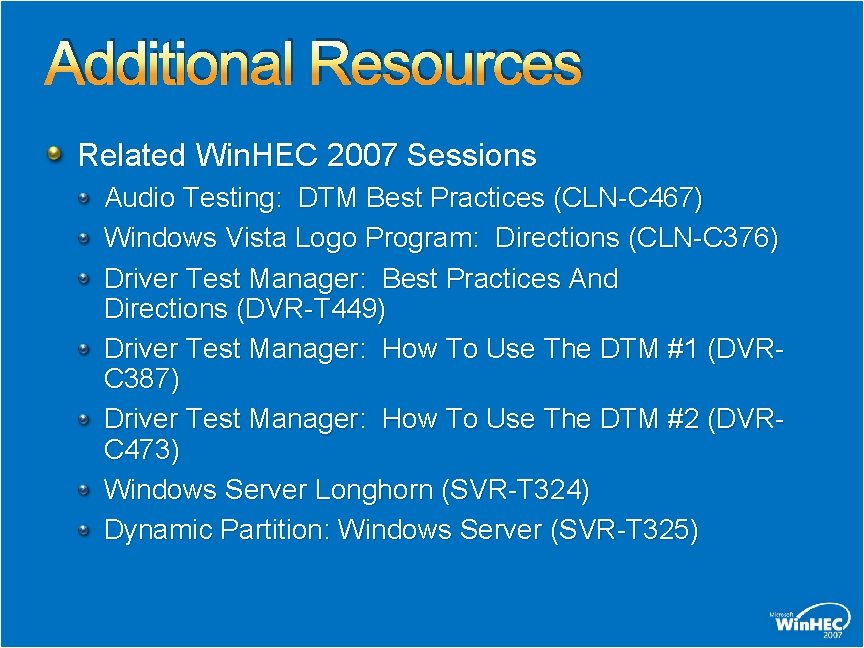 Additional Resources

Related WinHEC 2007 Sessions

Audio Testing: DTM Best Practices (CLN-C467)

Windows Vista Logo Program: Directions (CLN-C376)

Driver Test Manager: Best Practices And Directions (DVR-T449)

Driver Test Manager: How To Use The DTM #1 (DVR-C387)

Driver Test Manager: How To Use The DTM #2 (DVR-C473)

Windows Server Longhorn (SVR-T324)

Dynamic Partition: Windows Server (SVR-T325)

Microsoft WinHEC 2007